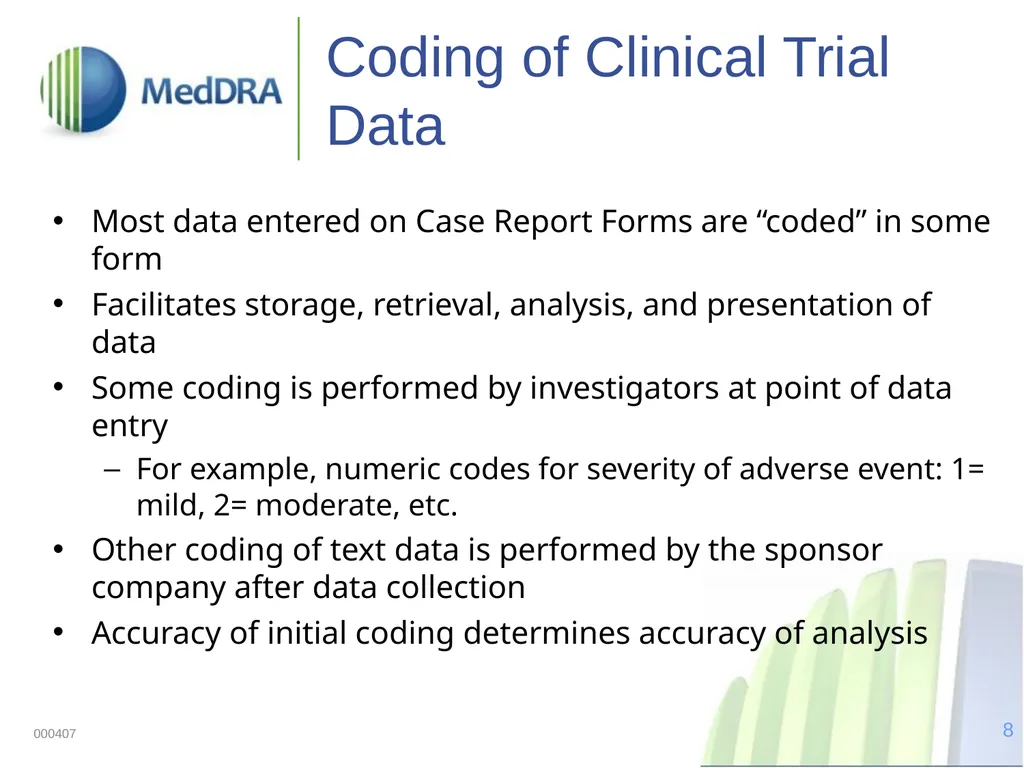 MedDRA

Coding of Clinical Trial Data

• Most data entered on Case Report Forms are “coded” in some form
• Facilitates storage, retrieval, analysis, and presentation of data
• Some coding is performed by investigators at point of data entry
– For example, numeric codes for severity of adverse event: 1= mild, 2= moderate, etc.
• Other coding of text data is performed by the sponsor company after data collection
• Accuracy of initial coding determines accuracy of analysis

000407

8